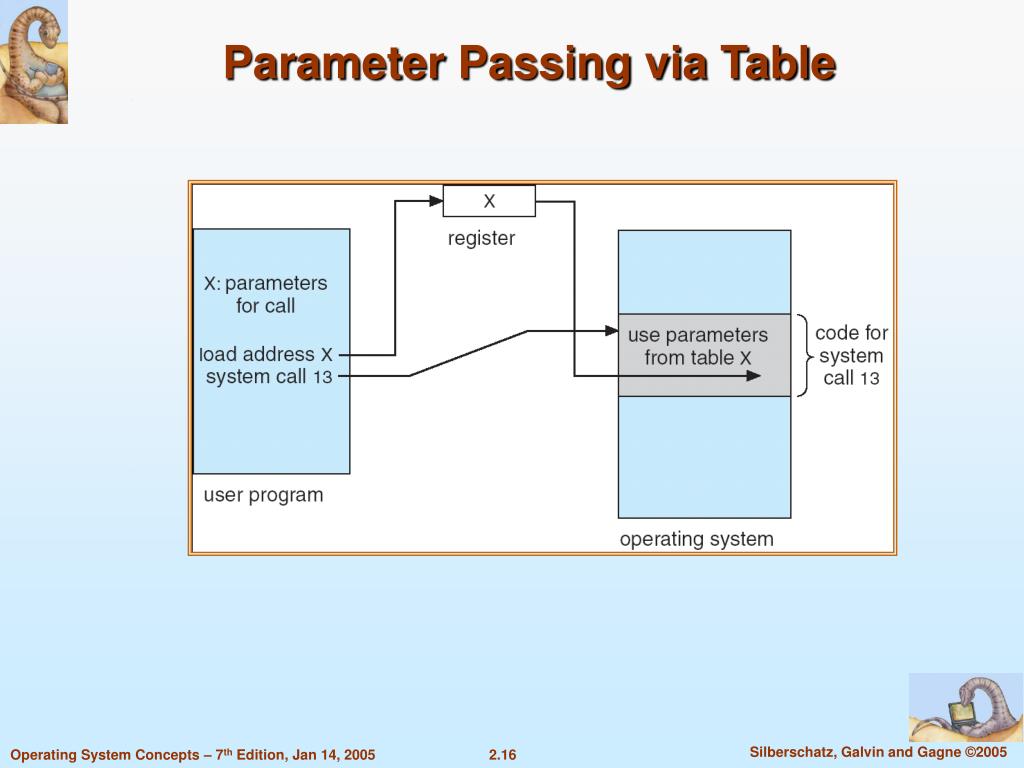 Parameter Passing via Table

X

register

X: parameters for call

load address X
system call 13

user program

use parameters from table X

code for system call 13

operating system

Operating System Concepts – 7$^{th}$ Edition, Jan 14, 2005

2.16

Silberschatz, Galvin and Gagne ©2005